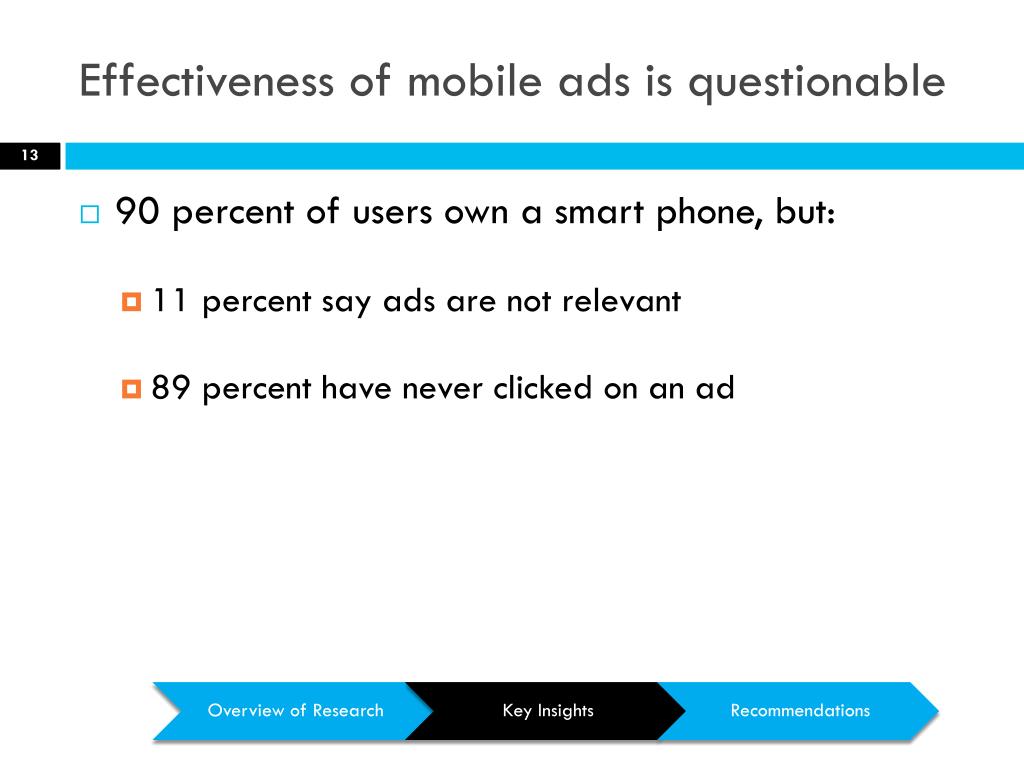 Effectiveness of mobile ads is questionable

13

90 percent of users own a smart phone, but:

11 percent say ads are not relevant

89 percent have never clicked on an ad

Overview of Research

Key Insights

Recommendations